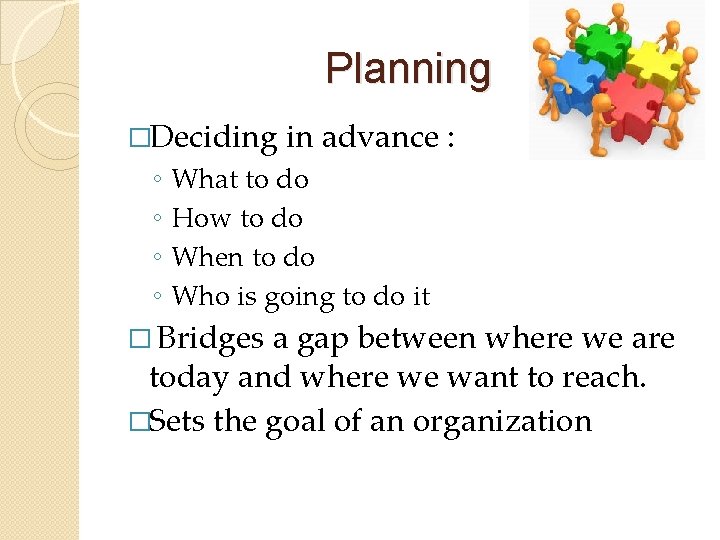 Planning

□Deciding in advance :
◦ What to do
◦ How to do
◦ When to do
◦ Who is going to do it

□ Bridges a gap between where we are today and where we want to reach.

□Sets the goal of an organization